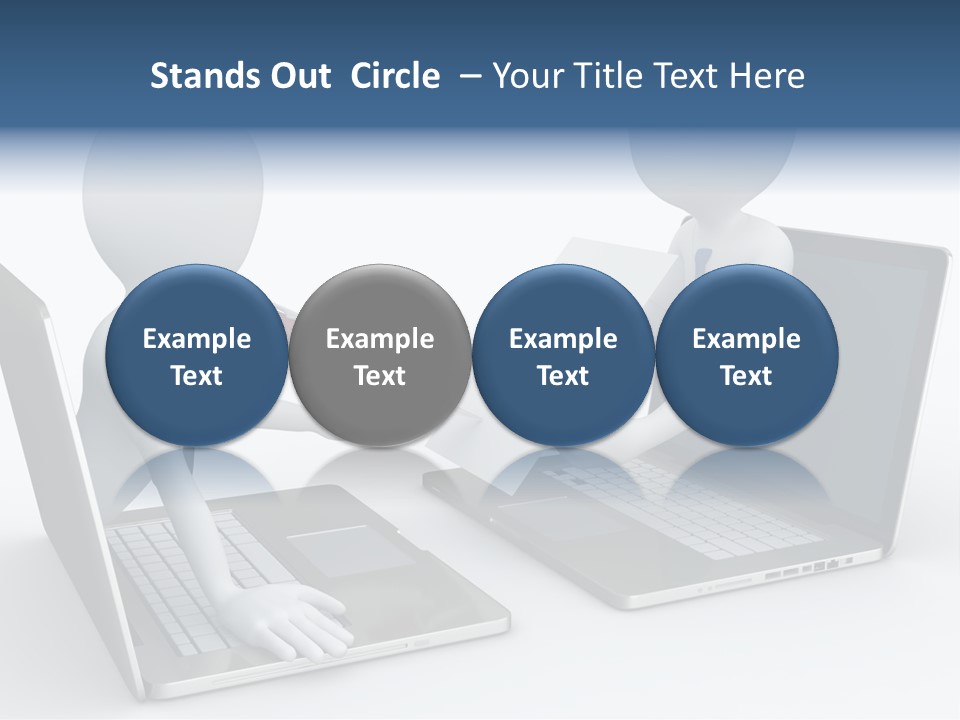 Stands Out Circle – Your Title Text Here

Example Text

Example Text

Example Text

Example Text